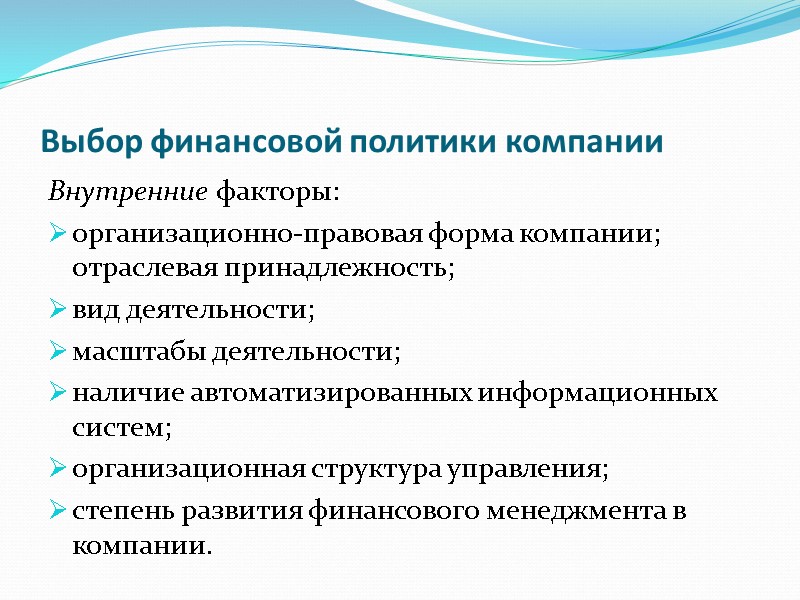 Выбор финансовой политики компании

Внутренние факторы:

➢ организационно-правовая форма компании; отраслевая принадлежность;

➢ вид деятельности;

➢ масштабы деятельности;

➢ наличие автоматизированных информационных систем;

➢ организационная структура управления;

➢ степень развития финансового менеджмента в компании.